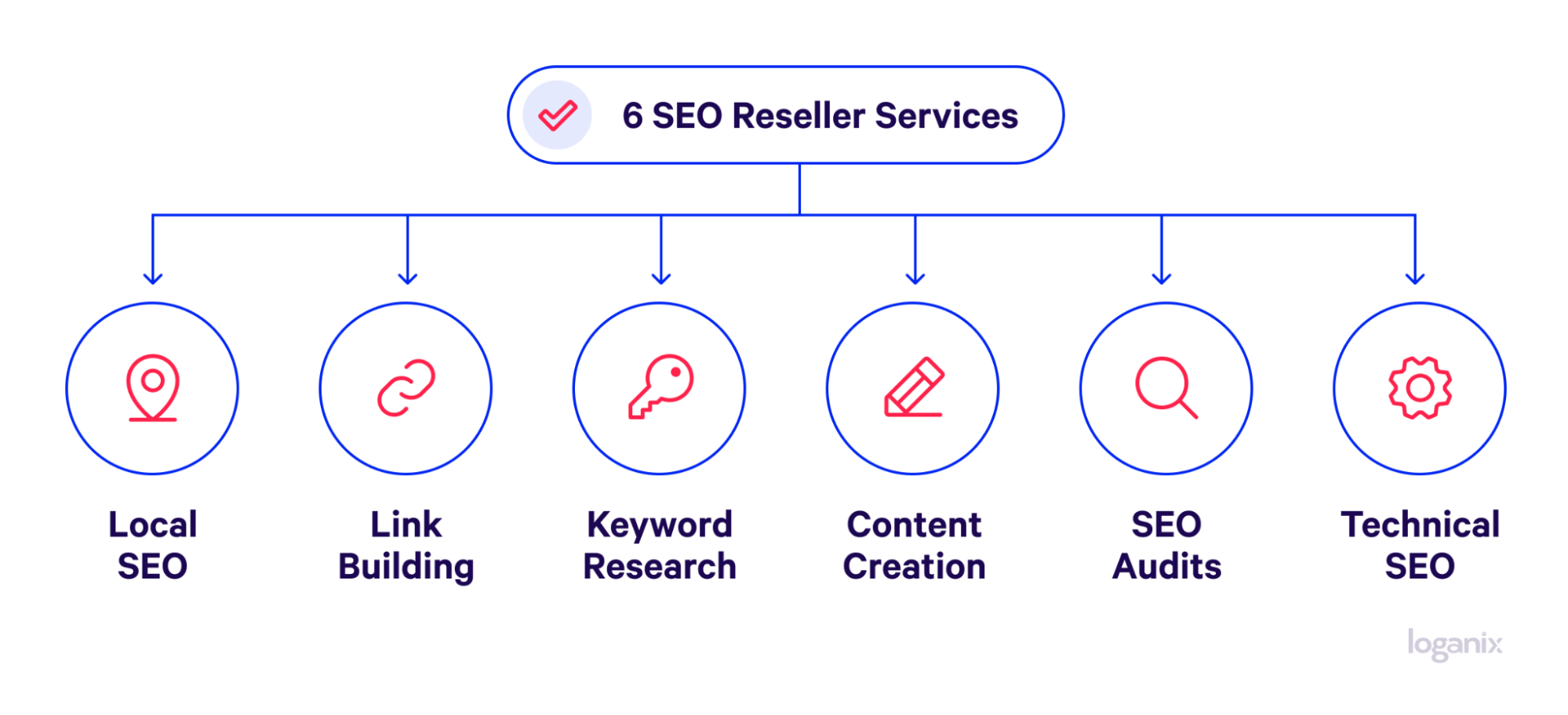 6 SEO Reseller Services

Local SEO

Link Building

Keyword Research

Content Creation

SEO Audits

Technical SEO

loganix